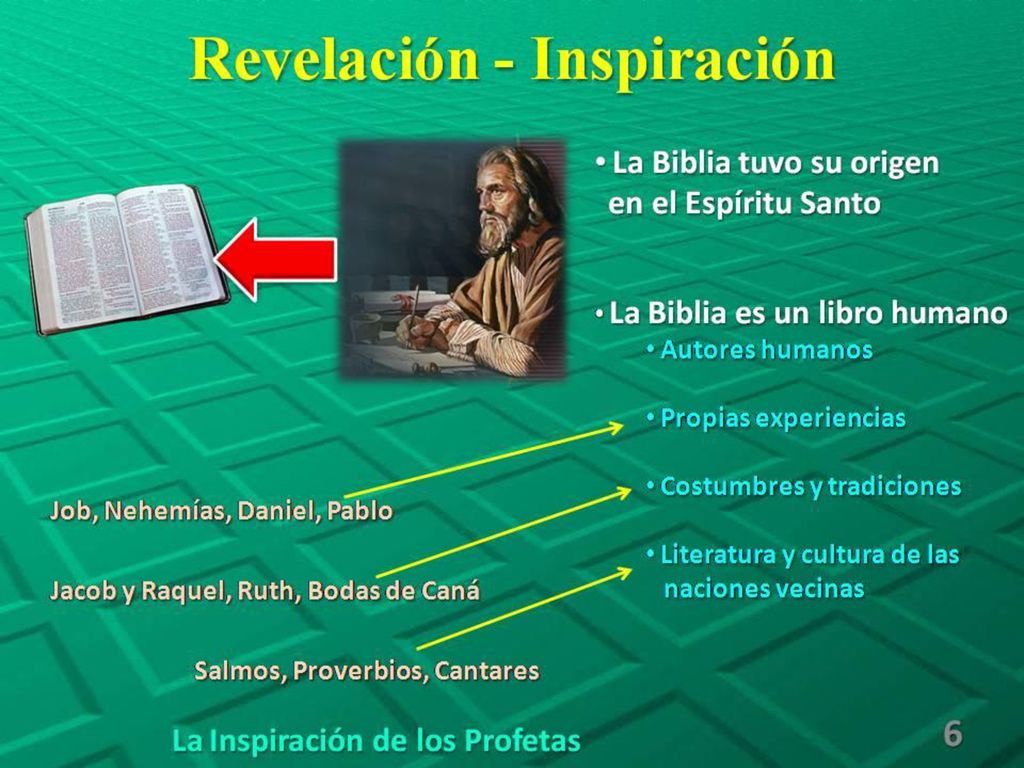 Revelación - Inspiración

• La Biblia tuvo su origen en el Espíritu Santo

• La Biblia es un libro humano
• Autores humanos
• Propias experiencias
• Costumbres y tradiciones
• Literatura y cultura de las naciones vecinas

Job, Nehemías, Daniel, Pablo

Jacob y Raquel, Ruth, Bodas de Caná

Salmos, Proverbios, Cantares

La Inspiración de los Profetas

6